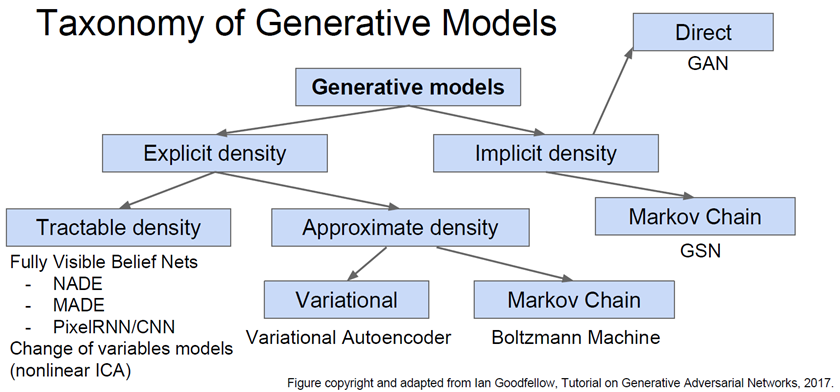 Taxonomy of Generative Models

Generative models

Explicit density

Implicit density

Direct

GAN

Tractable density

Fully Visible Belief Nets
- NADE
- MADE
- PixelRNN/CNN

Change of variables models (nonlinear ICA)

Approximate density

Variational

Variational Autoencoder

Markov Chain

Boltzmann Machine

Markov Chain

GSN

Figure copyright and adapted from Ian Goodfellow, Tutorial on Generative Adversarial Networks, 2017.